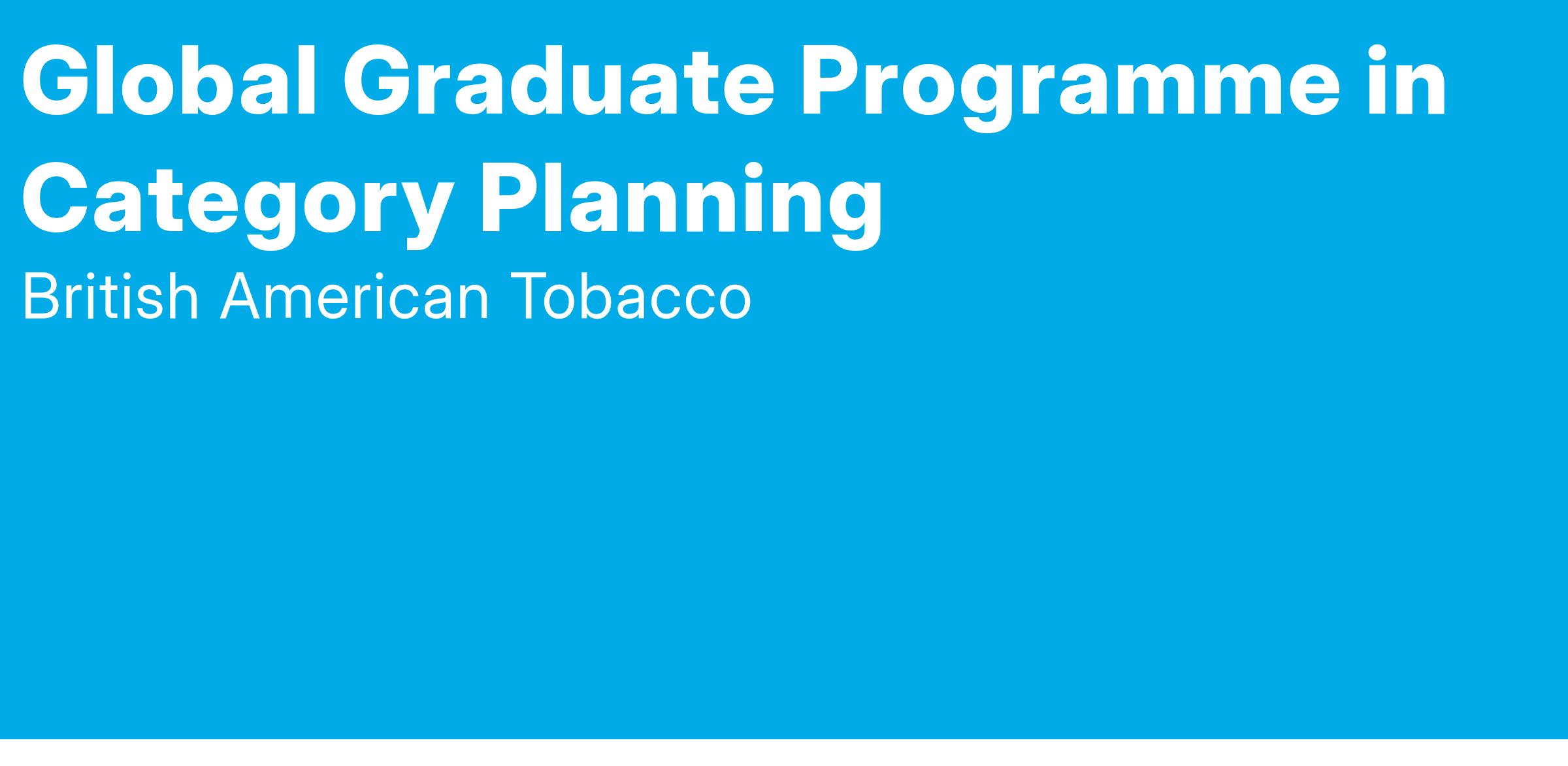 Global Graduate Programme in Category Planning

British American Tobacco